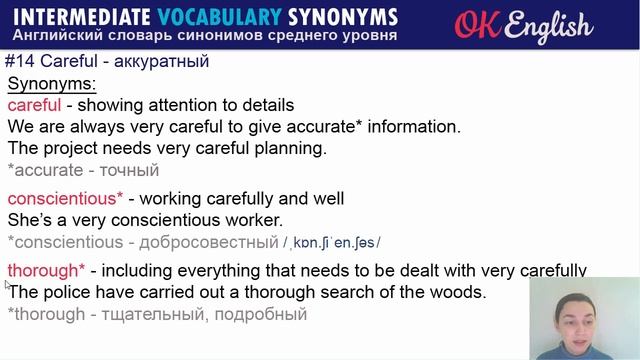 INTERMEDIATE VOCABULARY SYNONYMS
Английский словарь синонимов среднего уровня

OK English

#14 Careful - аккуратный

Synonyms:
careful - showing attention to details
We are always very careful to give accurate* information.
The project needs very careful planning.
*accurate - точный

conscientious* - working carefully and well
She's a very conscientious worker.
*conscientious - добросовестный /ˌkɒn.ʃiˈen.ʃəs/

thorough* - including everything that needs to be dealt with very carefully
The police have carried out a thorough search of the woods.
*thorough - тщательный, подробный